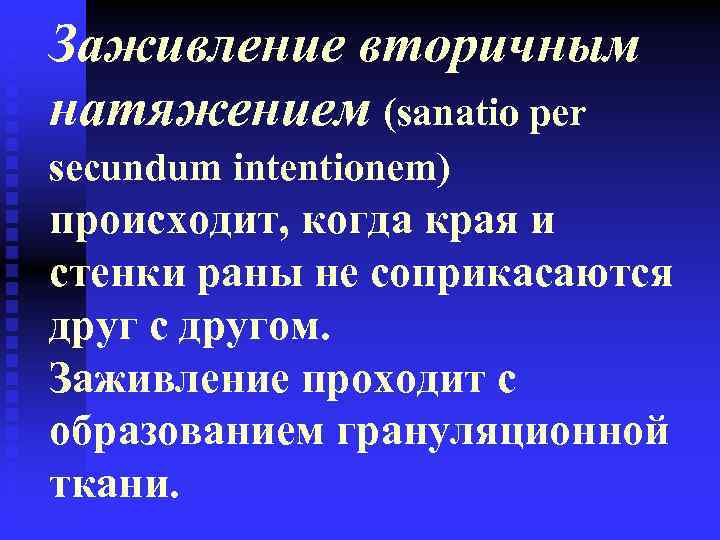 Заживление вторичным натяжением (sanatio per secundum intentionem) происходит, когда края и стенки раны не соприкасаются друг с другом.
Заживление проходит с образованием грануляционной ткани.